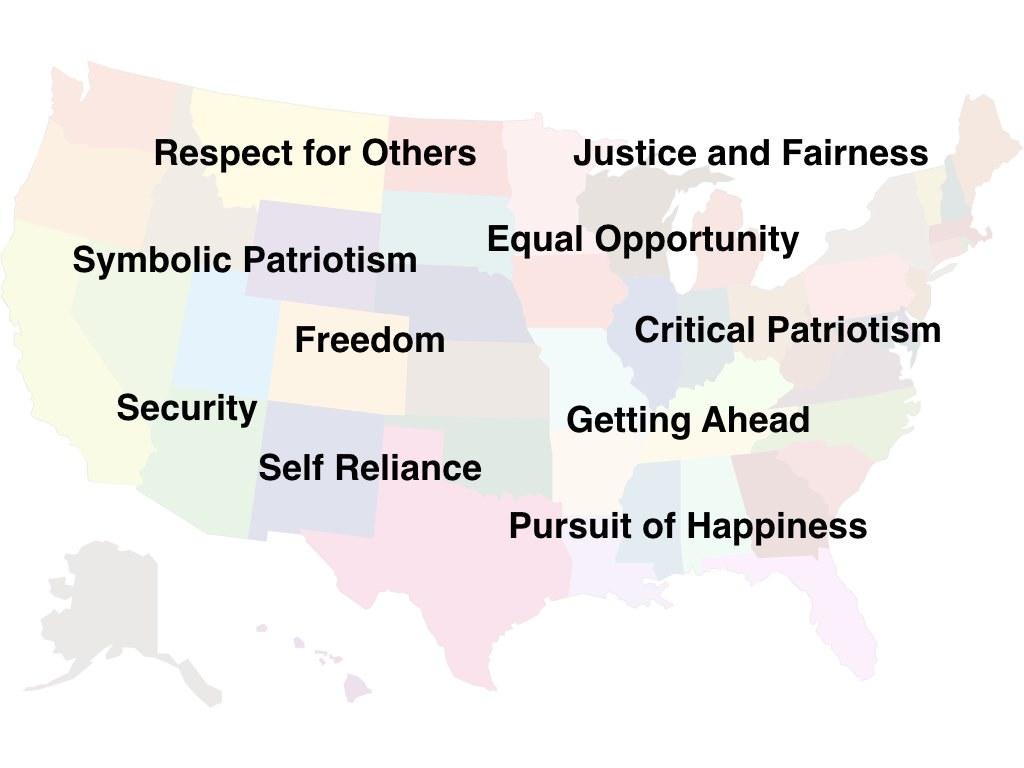 Respect for Others

Justice and Fairness

Equal Opportunity

Symbolic Patriotism

Freedom

Critical Patriotism

Security

Getting Ahead

Self Reliance

Pursuit of Happiness